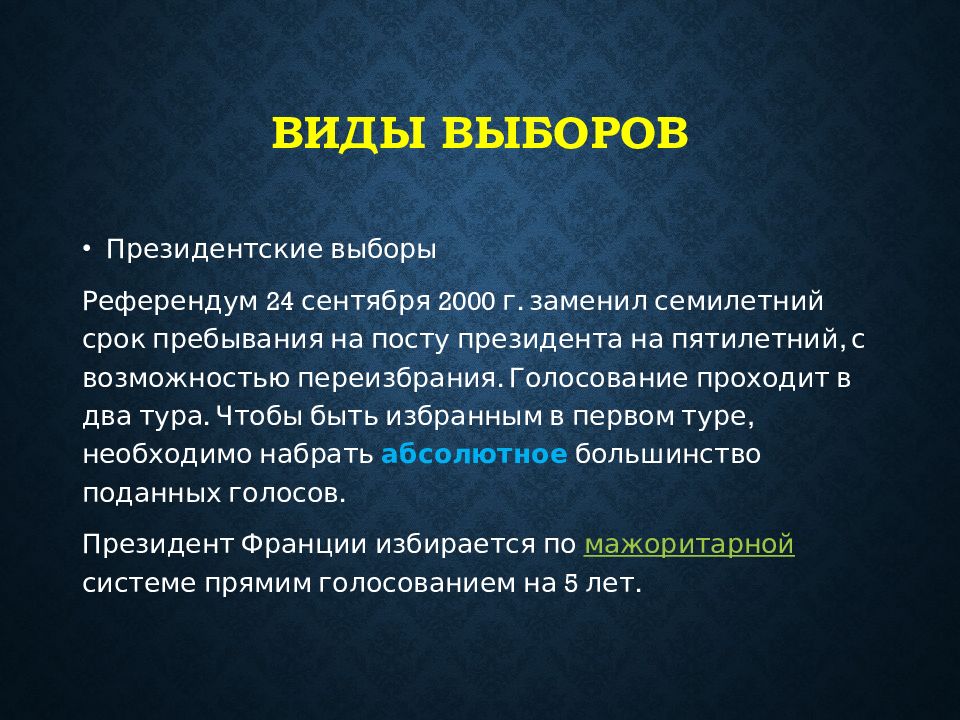 ВИДЫ ВЫБОРОВ

• Президентские выборы

Референдум 24 сентября 2000 г. заменил семилетний срок пребывания на посту президента на пятилетний, с возможностью переизбрания. Голосование проходит в два тура. Чтобы быть избранным в первом туре, необходимо набрать абсолютное большинство поданных голосов.

Президент Франции избирается по мажоритарной системе прямим голосованием на 5 лет.